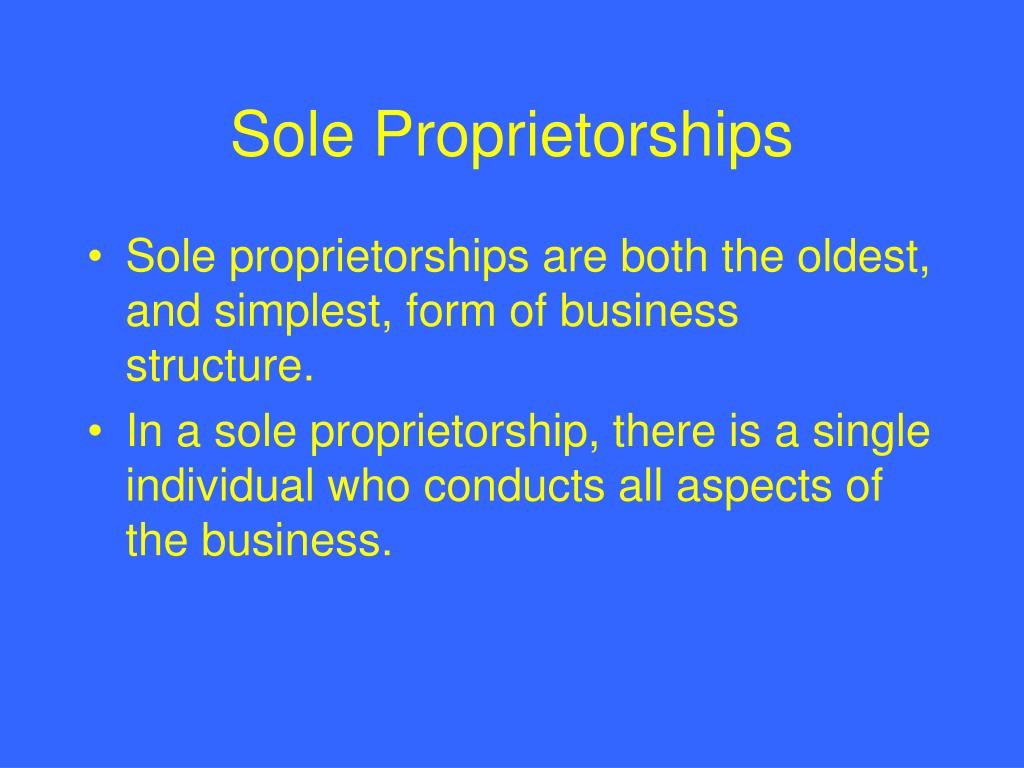 Sole Proprietorships

• Sole proprietorships are both the oldest, and simplest, form of business structure.
• In a sole proprietorship, there is a single individual who conducts all aspects of the business.